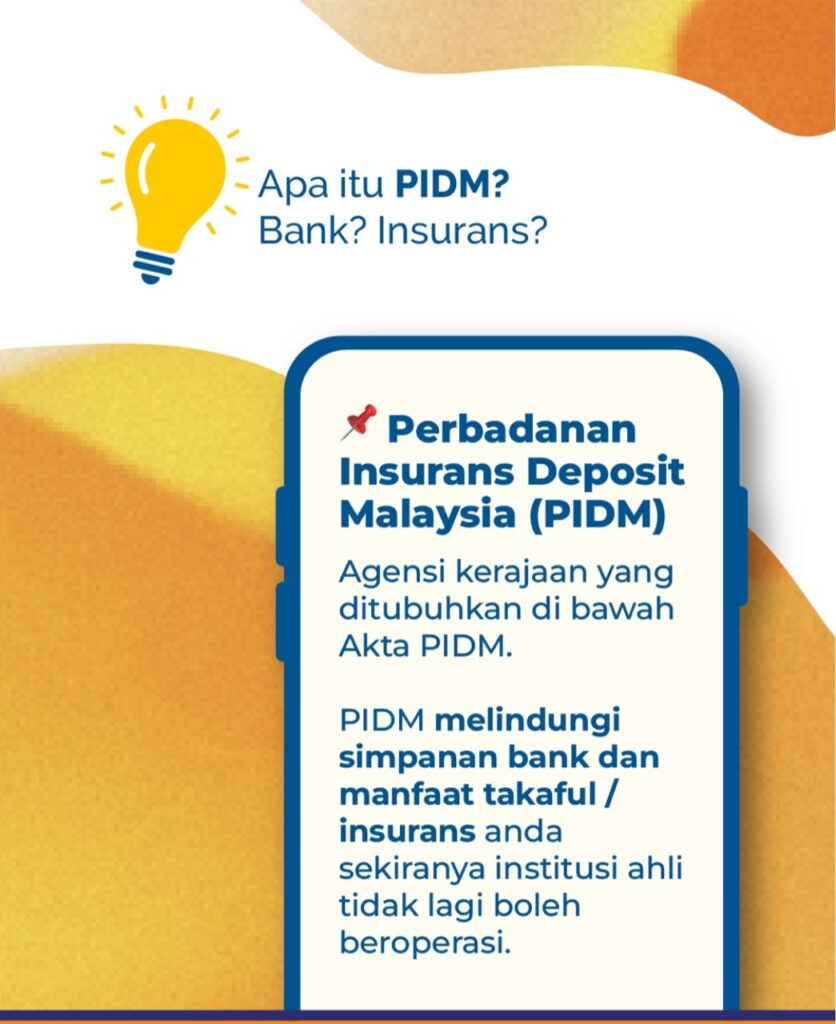 Apa itu PIDM?
Bank? Insurans?

Perbadanan Insurans Deposit Malaysia (PIDM)

Agensi kerajaan yang ditubuhkan di bawah Akta PIDM.

PIDM melindungi simpanan bank dan manfaat takaful / insurans anda sekiranya institusi ahli tidak lagi boleh beroperasi.